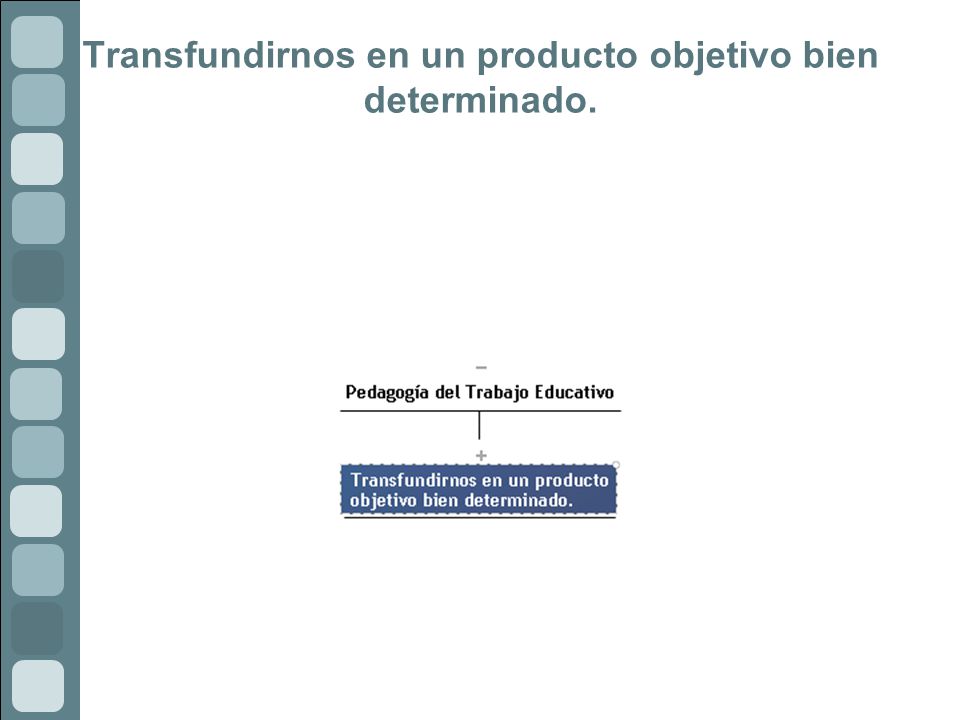 Transfundirnos en un producto objetivo bien determinado.

−
Pedagogía del Trabajo Educativo

+
Transfundirnos en un producto objetivo bien determinado.